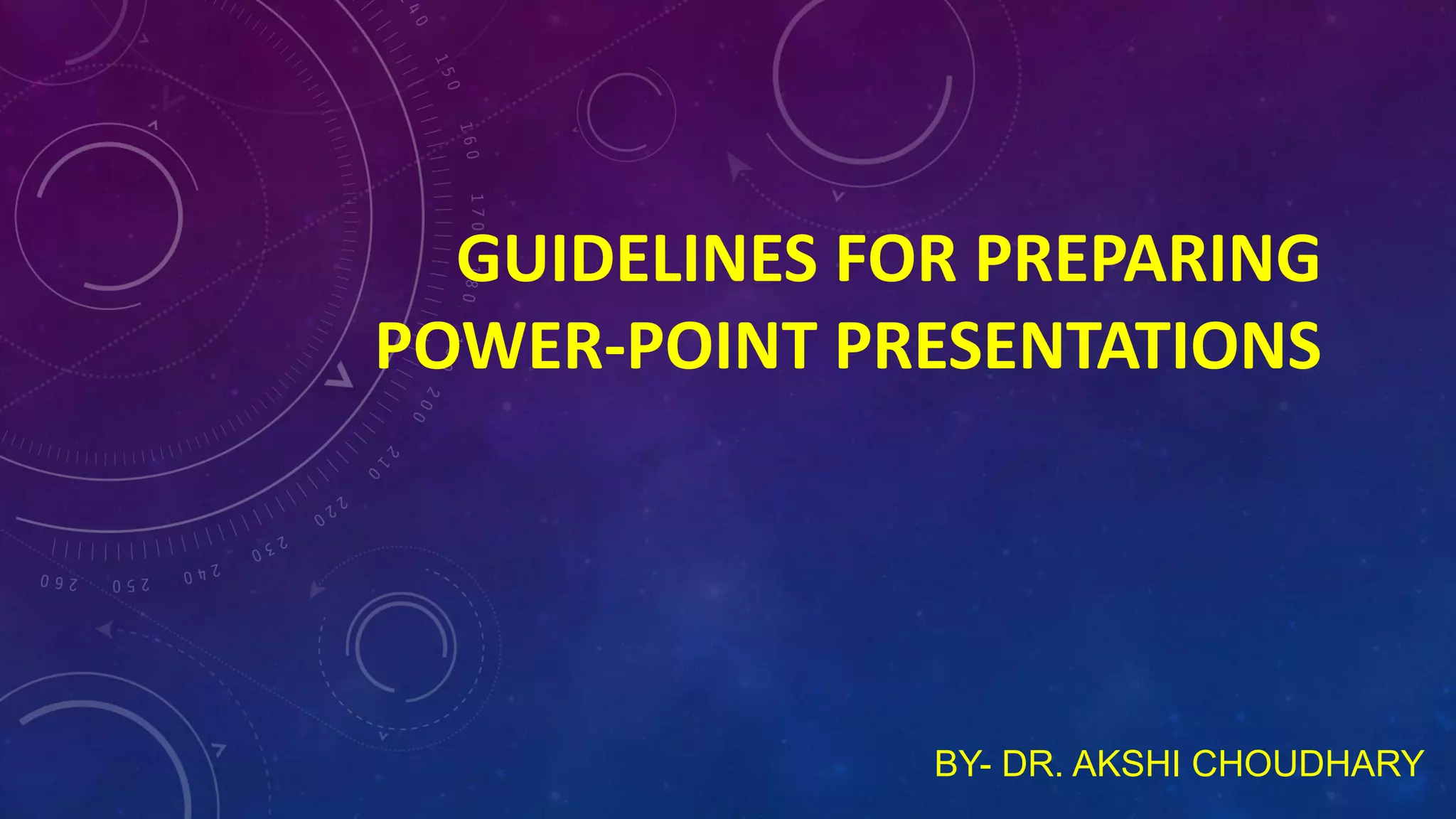 GUIDELINES FOR PREPARING POWER-POINT PRESENTATIONS

BY- DR. AKSHI CHOUDHARY